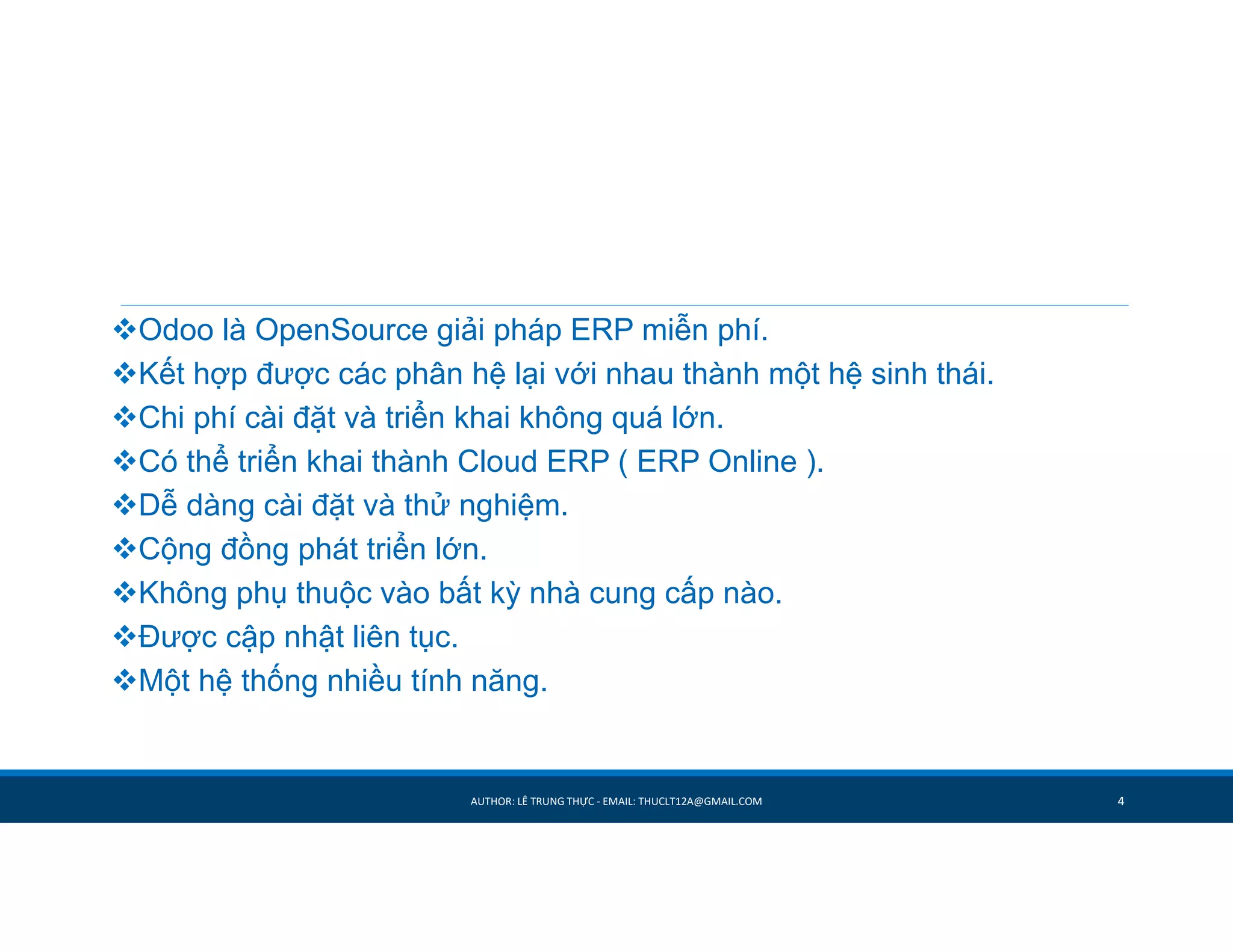 ❖Odoo là OpenSource giải pháp ERP miễn phí.
❖Kết hợp được các phân hệ lại với nhau thành một hệ sinh thái.
❖Chi phí cài đặt và triển khai không quá lớn.
❖Có thể triển khai thành Cloud ERP ( ERP Online ).
❖Dễ dàng cài đặt và thử nghiệm.
❖Cộng đồng phát triển lớn.
❖Không phụ thuộc vào bất kỳ nhà cung cấp nào.
❖Được cập nhật liên tục.
❖Một hệ thống nhiều tính năng.

AUTHOR: LÊ TRUNG THỰC - EMAIL: THUCLT12A@GMAIL.COM

4